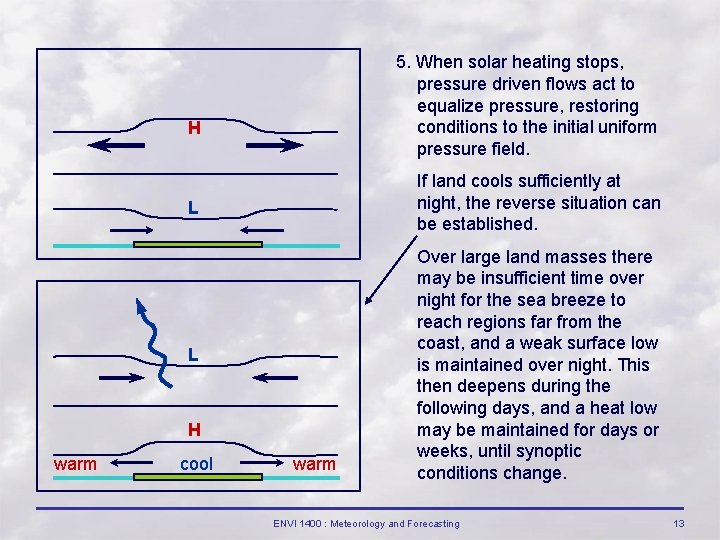 H

L

L

H

warm

cool

warm

5. When solar heating stops, pressure driven flows act to equalize pressure, restoring conditions to the initial uniform pressure field.

If land cools sufficiently at night, the reverse situation can be established.

Over large land masses there may be insufficient time over night for the sea breeze to reach regions far from the coast, and a weak surface low is maintained over night. This then deepens during the following days, and a heat low may be maintained for days or weeks, until synoptic conditions change.

ENVI 1400 : Meteorology and Forecasting

13